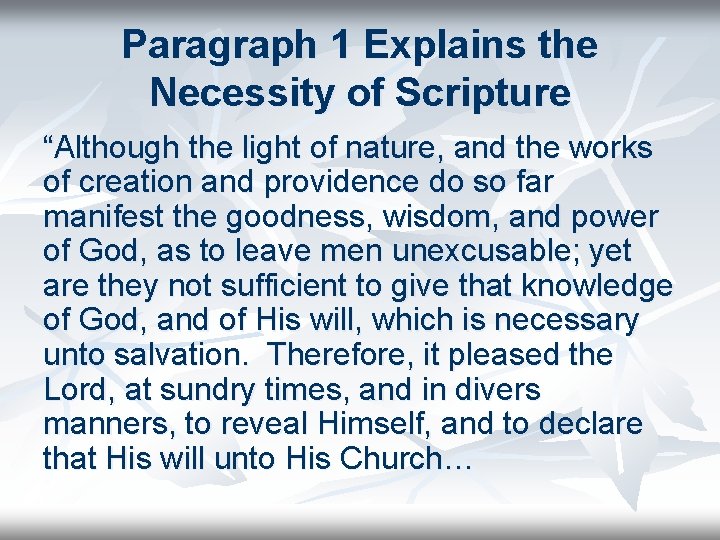 Paragraph 1 Explains the Necessity of Scripture

“Although the light of nature, and the works of creation and providence do so far manifest the goodness, wisdom, and power of God, as to leave men unexcusable; yet are they not sufficient to give that knowledge of God, and of His will, which is necessary unto salvation. Therefore, it pleased the Lord, at sundry times, and in divers manners, to reveal Himself, and to declare that His will unto His Church…